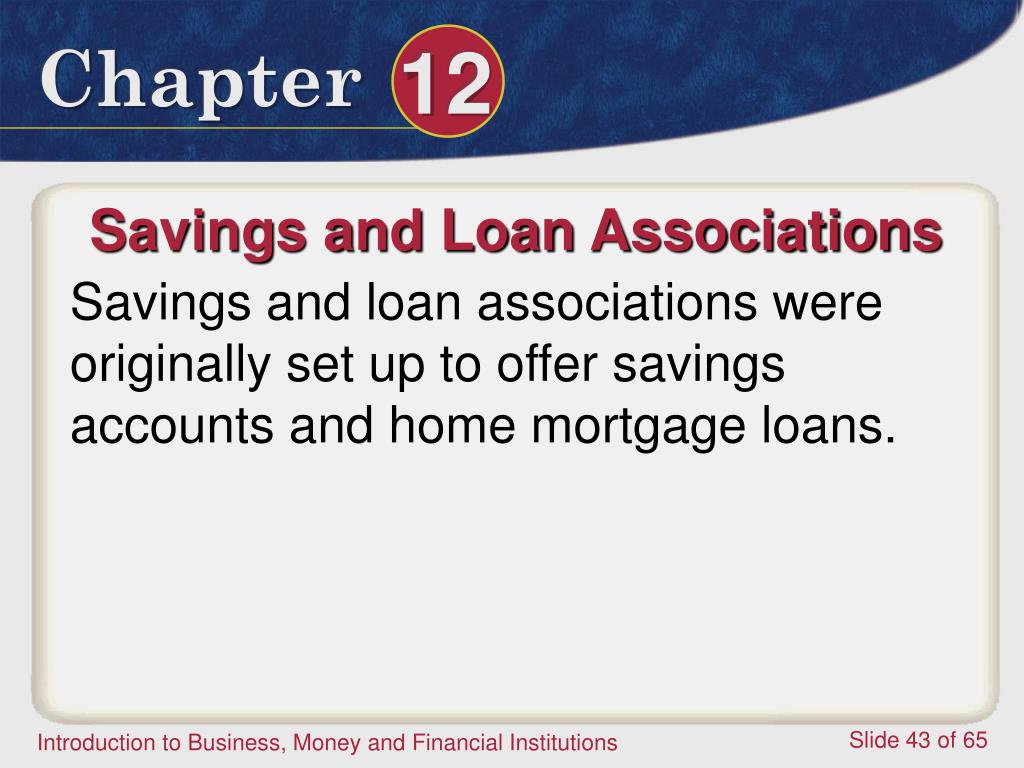 Chapter 12

Savings and Loan Associations

Savings and loan associations were originally set up to offer savings accounts and home mortgage loans.

Introduction to Business, Money and Financial Institutions

Slide 43 of 65